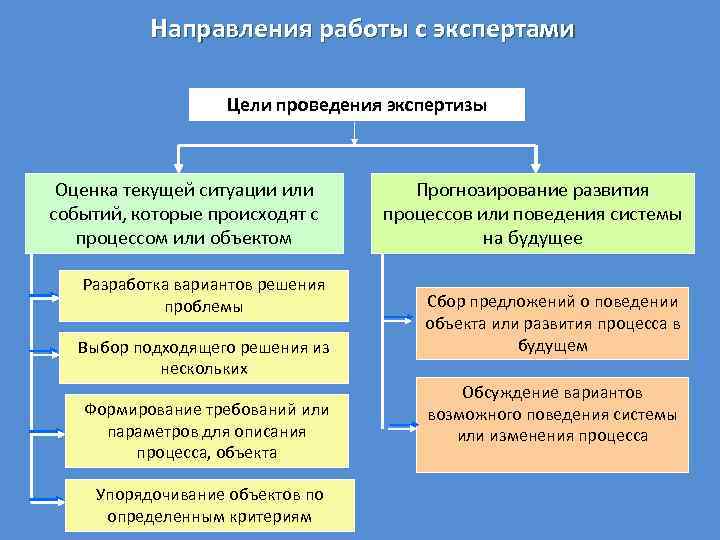 Направления работы с экспертами

Цели проведения экспертизы

Оценка текущей ситуации или событий, которые происходят с процессом или объектом

Разработка вариантов решения проблемы

Выбор подходящего решения из нескольких

Формирование требований или параметров для описания процесса, объекта

Упорядочивание объектов по определенным критериям

Прогнозирование развития процессов или поведения системы на будущее

Сбор предложений о поведении объекта или развития процесса в будущем

Обсуждение вариантов возможного поведения системы или изменения процесса